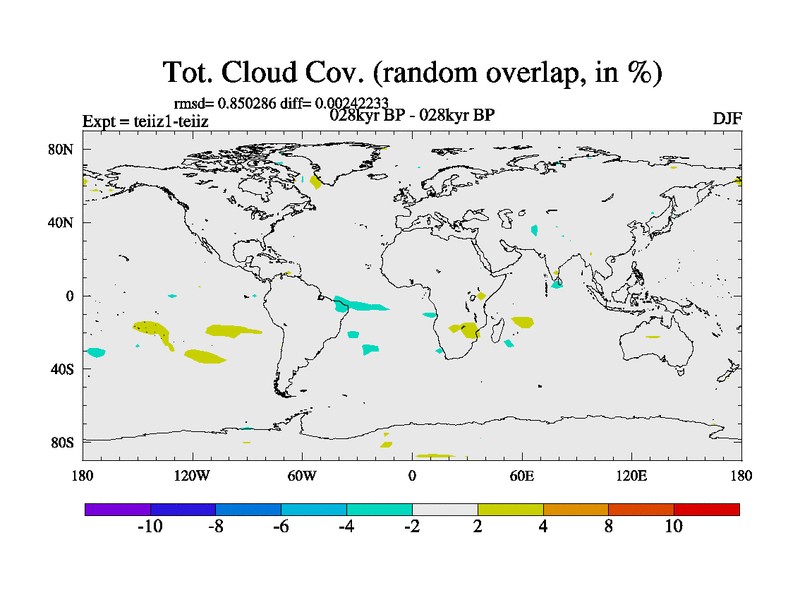 Tot. Cloud Cov. (random overlap, in %)

rmsd= 0.850286 diff= 0.00242233

Expt = teiiz1-teiiz

028kyr BP - 028kyr BP

DJF

80N
40N
0
40S
80S

180 120W 60W 0 60E 120E 180

-10 -8 -6 -4 -2 2 4 8 10